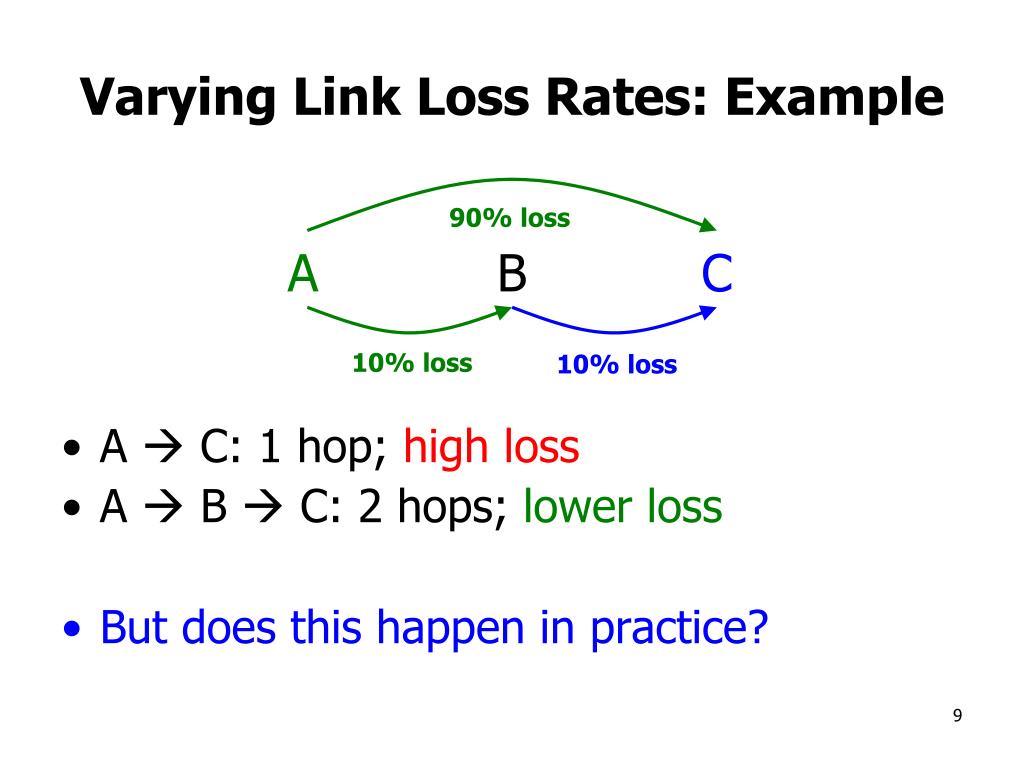 Varying Link Loss Rates: Example

90% loss

A B C

10% loss 10% loss

• A → C: 1 hop; high loss
• A → B → C: 2 hops; lower loss

• But does this happen in practice?

9